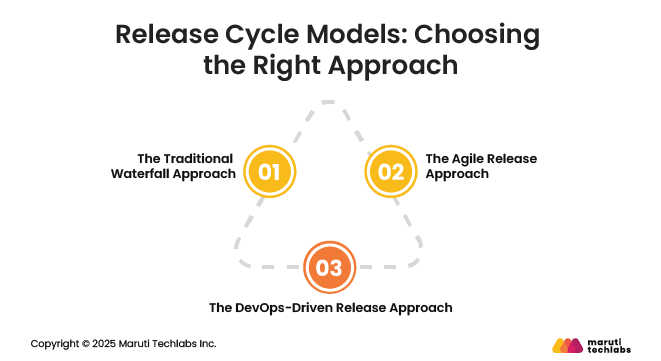 Release Cycle Models: Choosing the Right Approach

The Traditional Waterfall Approach

01

02

The Agile Release Approach

03

The DevOps-Driven Release Approach

Copyright © 2025 Maruti Techlabs Inc.

maruti techlabs